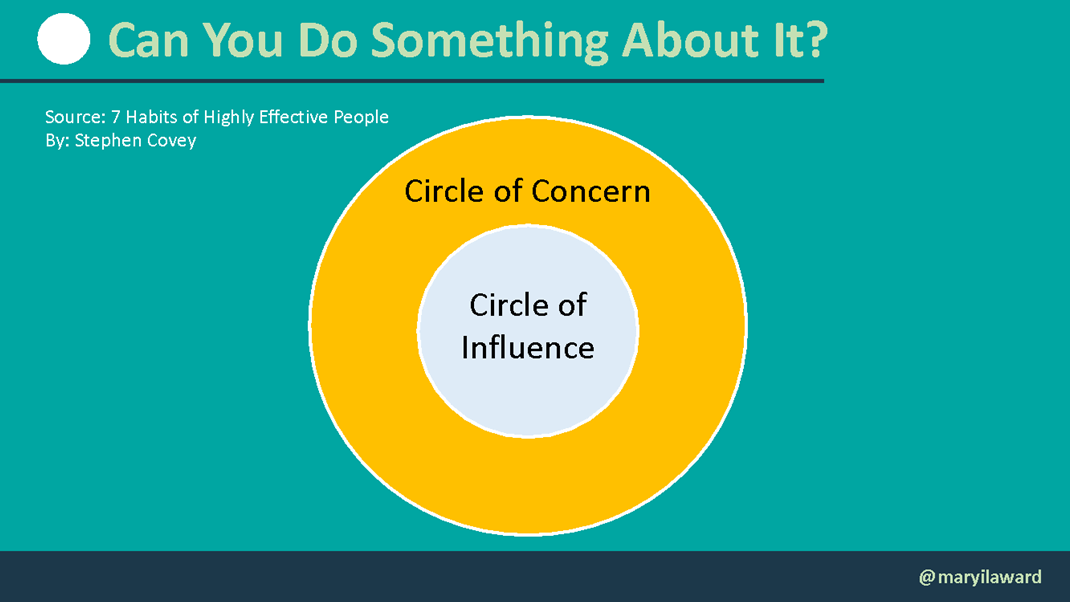 Can You Do Something About It?

Source: 7 Habits of Highly Effective People
By: Stephen Covey

Circle of Concern

Circle of Influence

@maryilaward